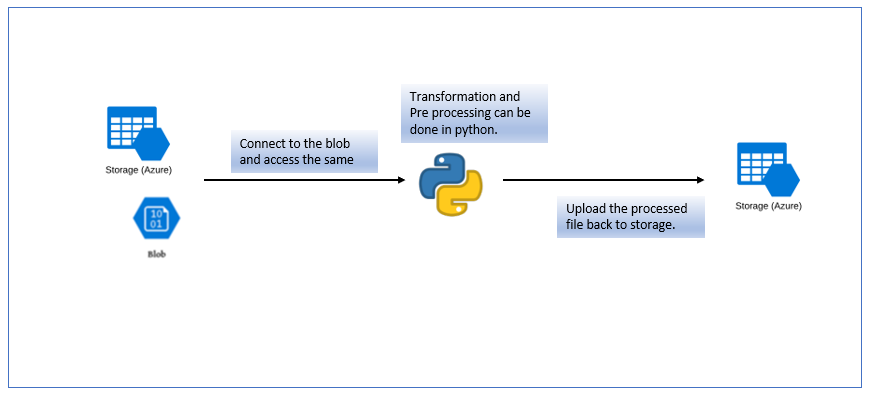 Storage (Azure)

10
01

Blob

Connect to the blob and access the same

Transformation and Pre processing can be done in python.

Upload the processed file back to storage.

Storage (Azure)